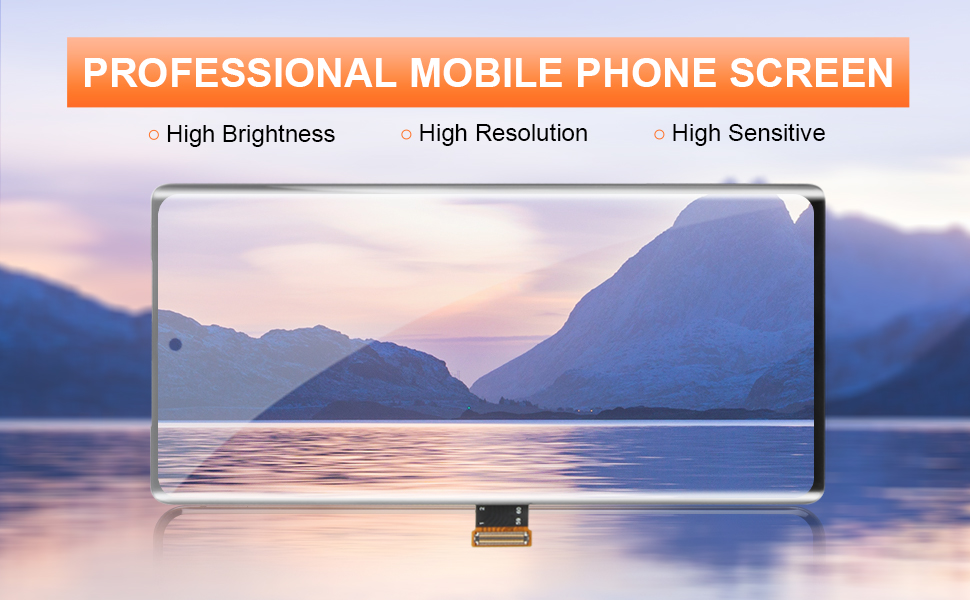 PROFESSIONAL MOBILE PHONE SCREEN

○ High Brightness ○ High Resolution ○ High Sensitive